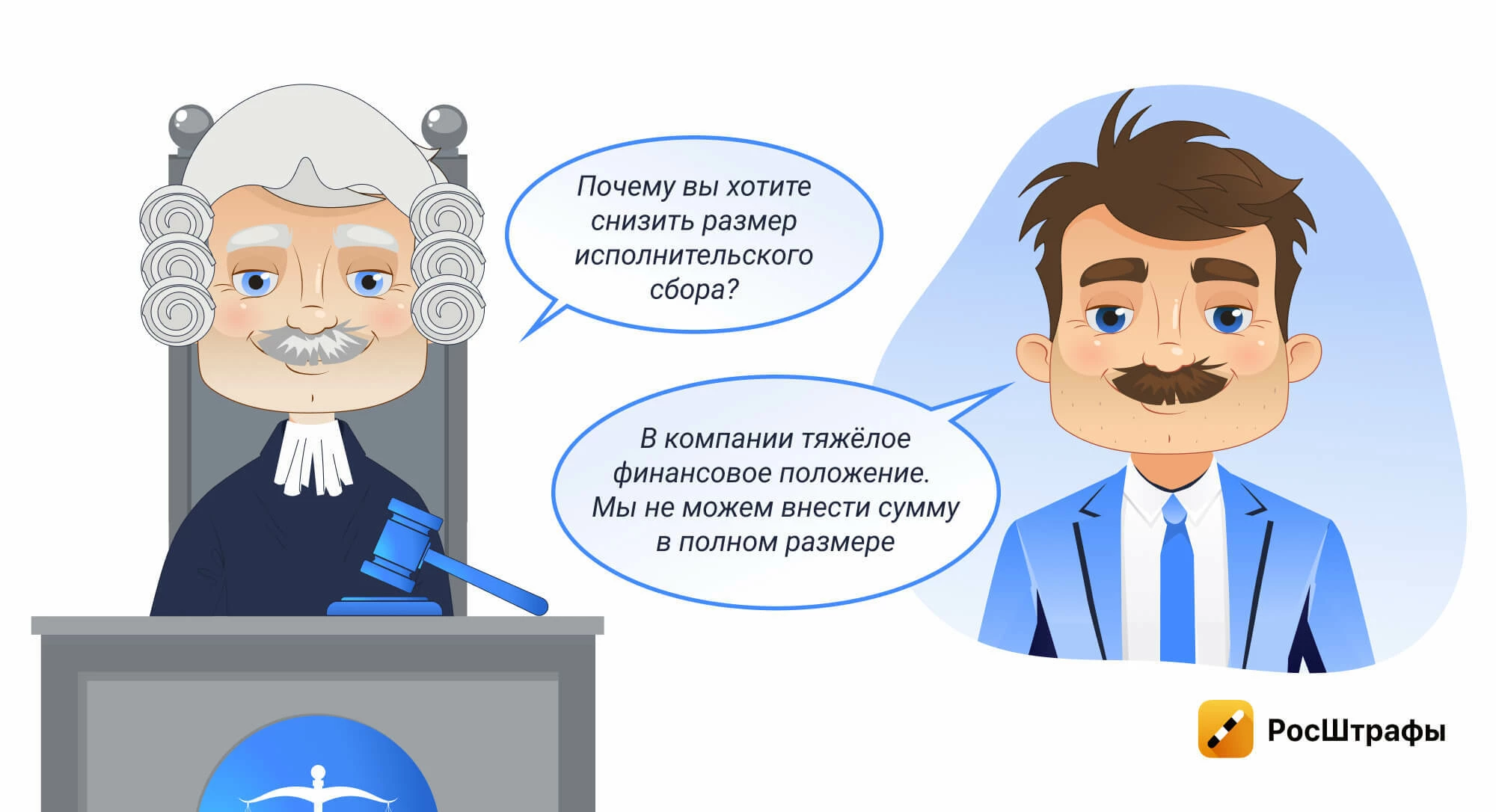 Почему вы хотите снизить размер исполнительского сбора?

В компании тяжёлое финансовое положение. Мы не можем внести сумму в полном размере

РосШтрафы